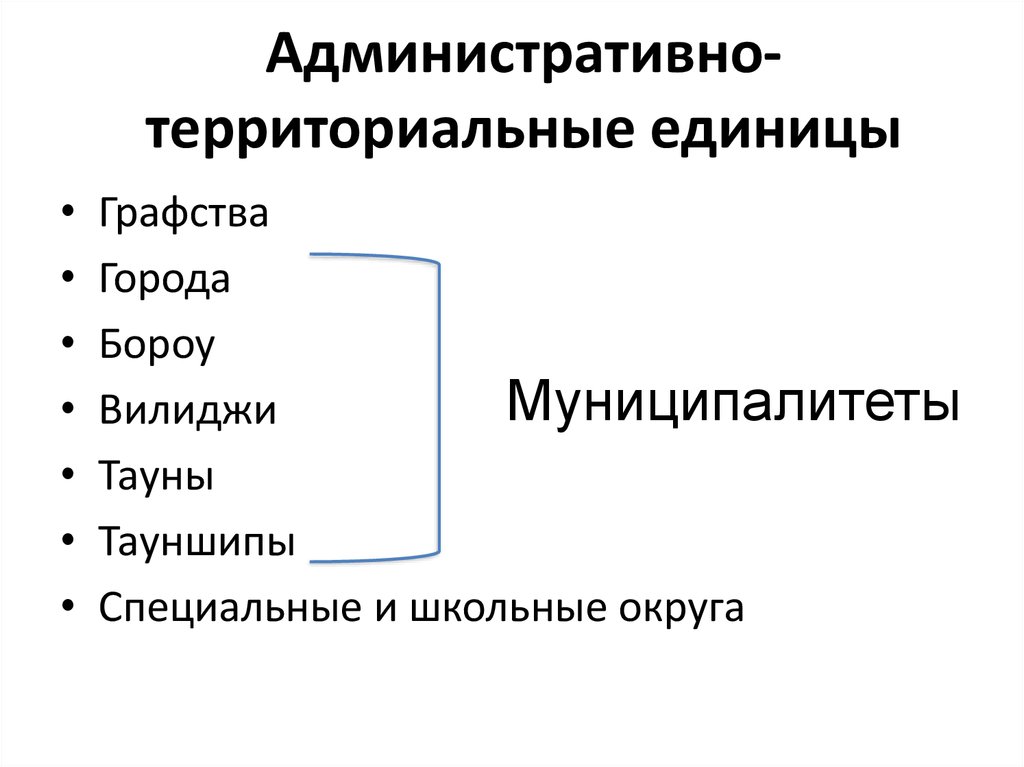 Административно-территориальные единицы

• Графства
• Города
• Бороу
• Вилиджи
• Тауны
• Тауншипы
• Специальные и школьные округа

Муниципалитеты